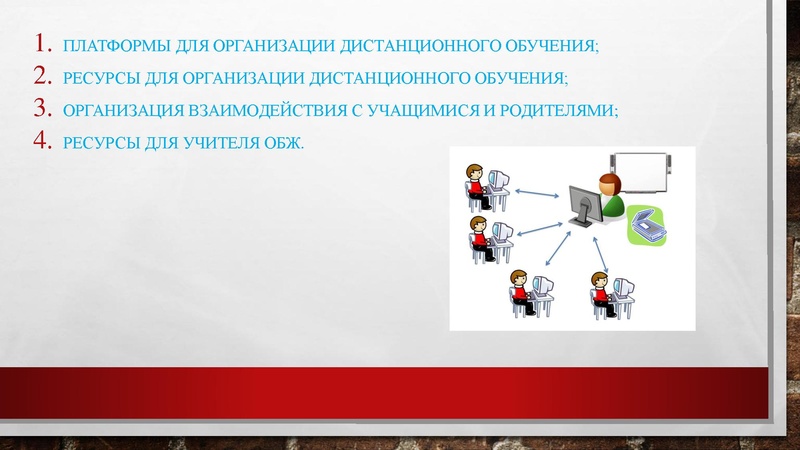 1. ПЛАТФОРМЫ ДЛЯ ОРГАНИЗАЦИИ ДИСТАНЦИОННОГО ОБУЧЕНИЯ;
2. РЕСУРСЫ ДЛЯ ОРГАНИЗАЦИИ ДИСТАНЦИОННОГО ОБУЧЕНИЯ;
3. ОРГАНИЗАЦИЯ ВЗАИМОДЕЙСТВИЯ С УЧАЩИМИСЯ И РОДИТЕЛЯМИ;
4. РЕСУРСЫ ДЛЯ УЧИТЕЛЯ ОБЖ.